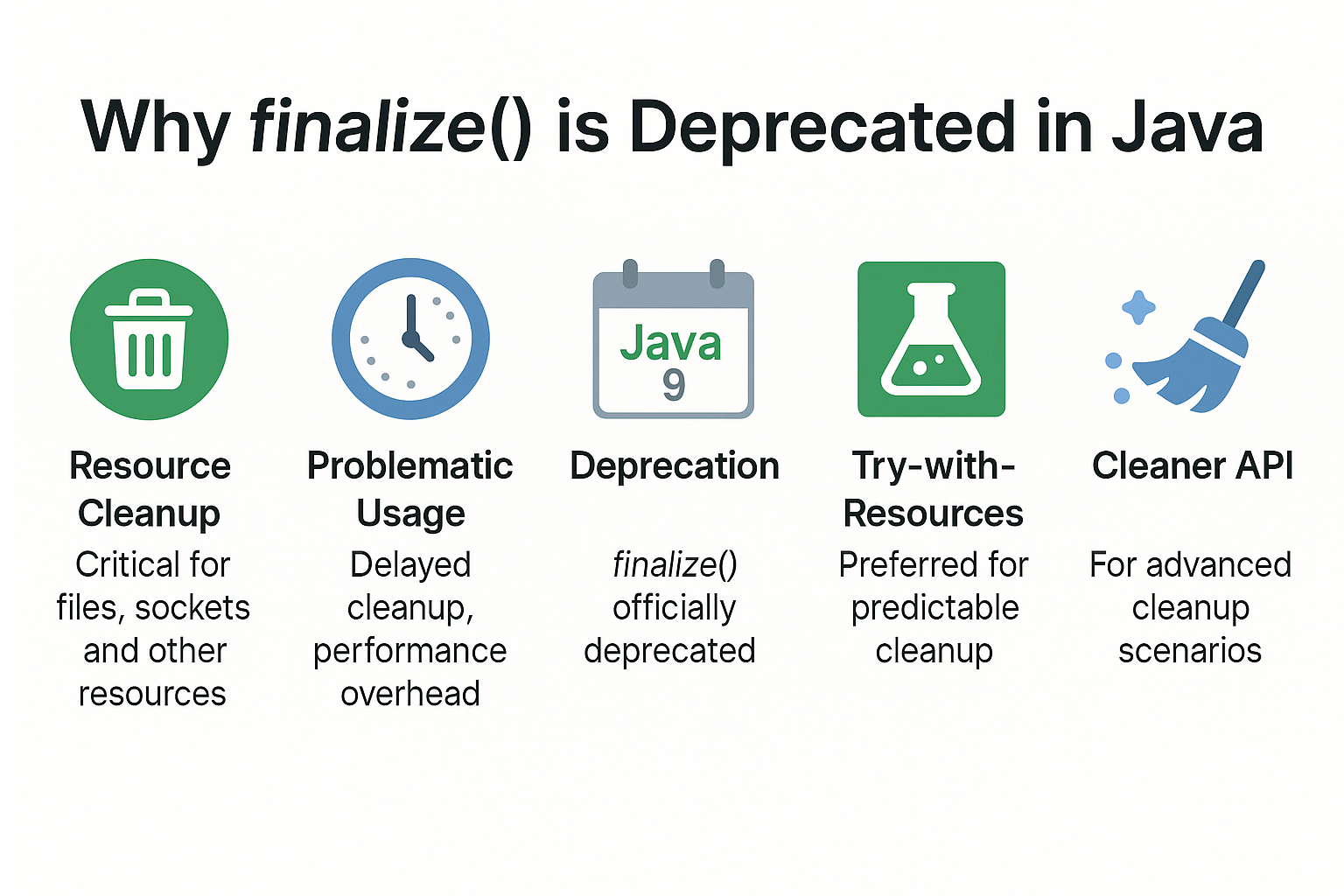 Why finalize() is Deprecated in Java

Resource Cleanup
Critical for files, sockets and other resources

Problematic Usage
Delayed cleanup, performance overhead

Java 9

Deprecation
finalize() officially deprecated

Try-with-Resources
Preferred for predictable cleanup

Cleaner API
For advanced cleanup scenarios